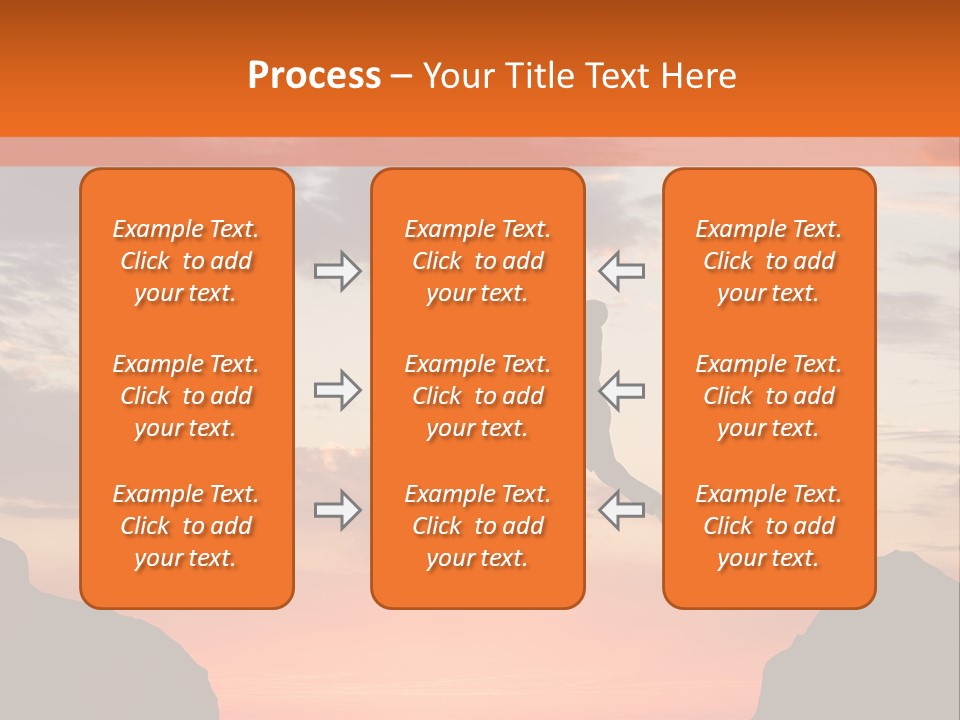 Process – Your Title Text Here

Example Text. Click to add your text.

Example Text. Click to add your text.

Example Text. Click to add your text.

Example Text. Click to add your text.

Example Text. Click to add your text.

Example Text. Click to add your text.

Example Text. Click to add your text.

Example Text. Click to add your text.

Example Text. Click to add your text.